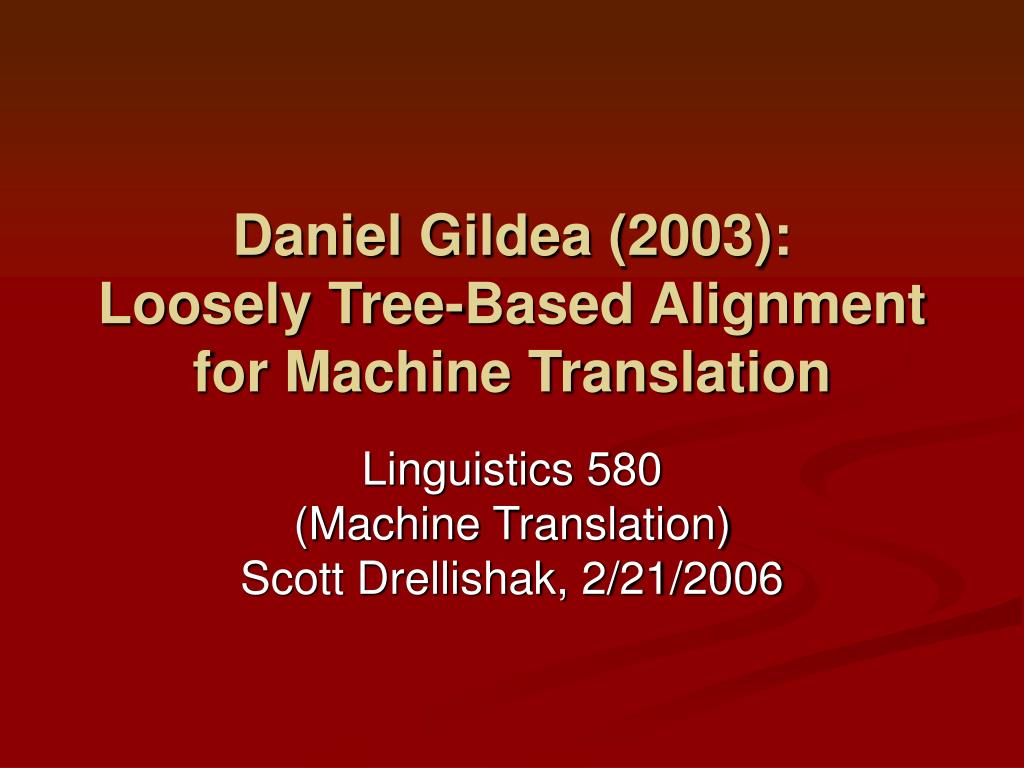 Daniel Gildea (2003):
Loosely Tree-Based Alignment for Machine Translation

Linguistics 580
(Machine Translation)
Scott Drellishak, 2/21/2006